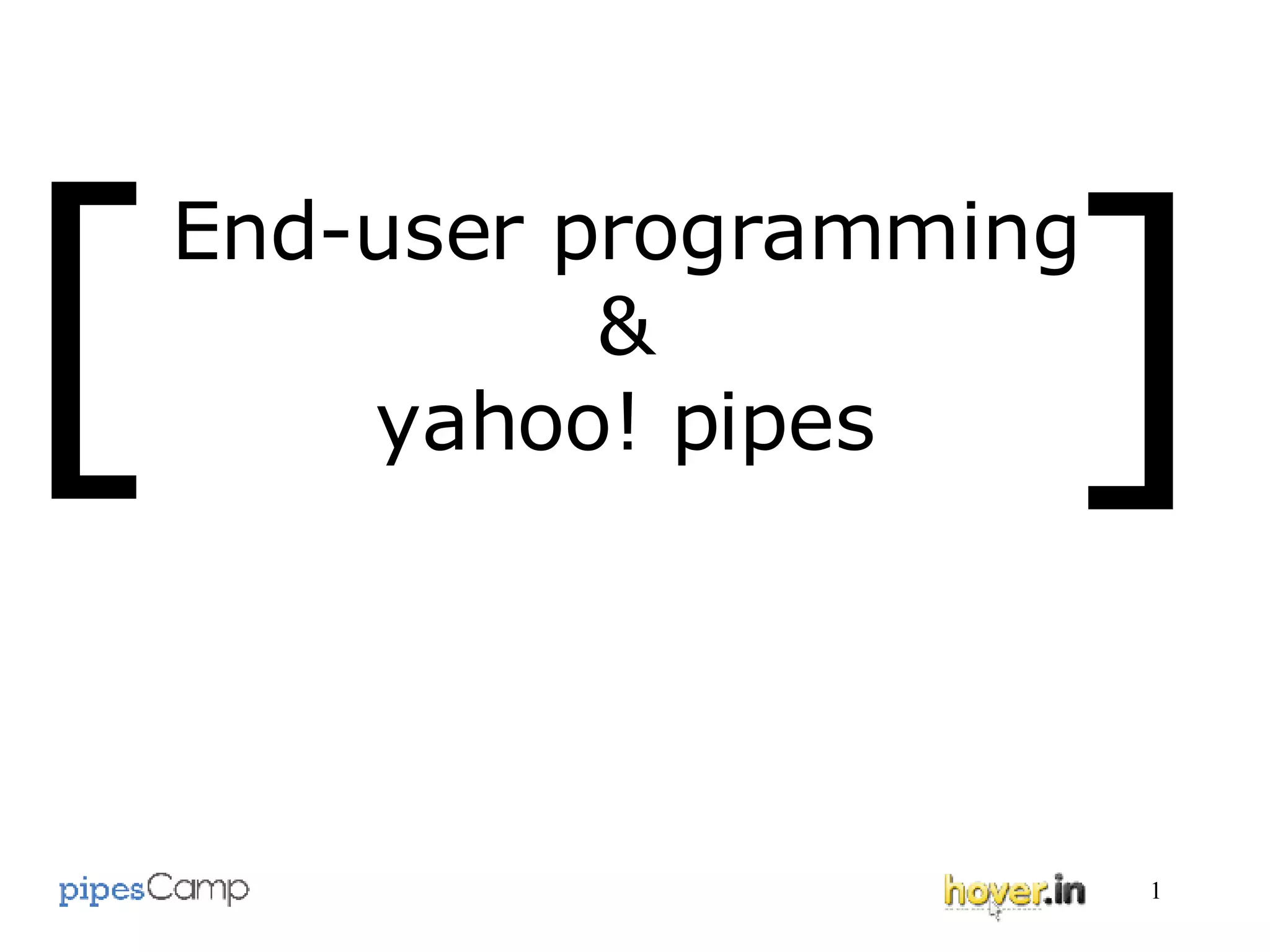 [ End-user programming
&
yahoo! pipes ]

pipesCamp

hover.in

1